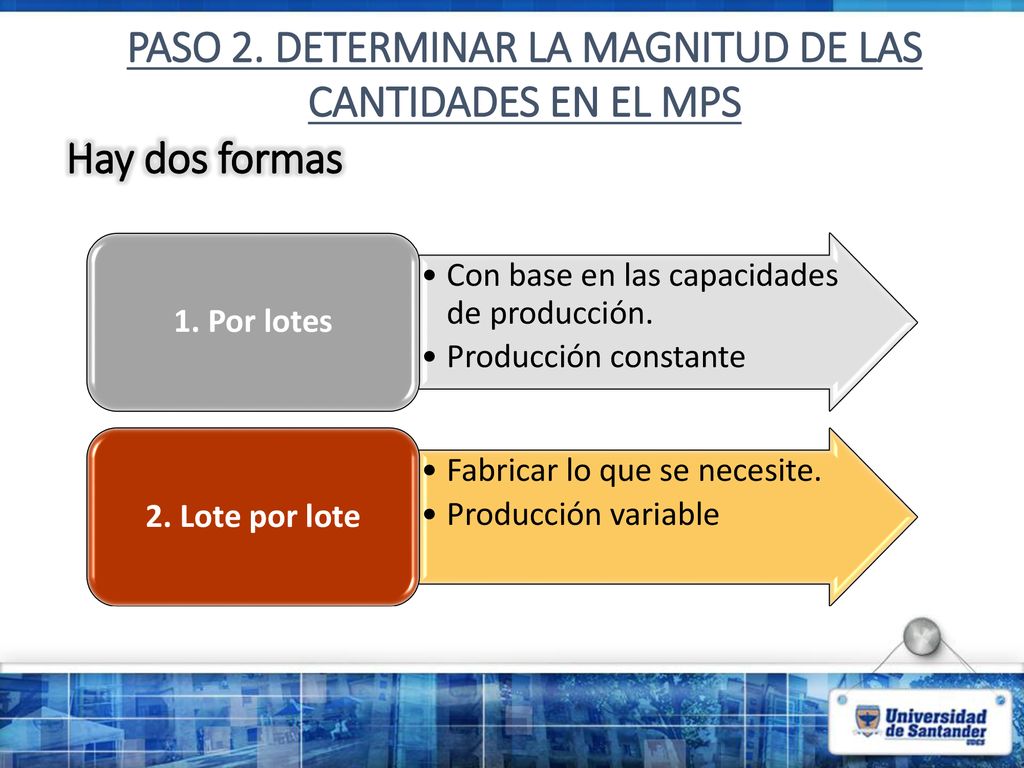 PASO 2. DETERMINAR LA MAGNITUD DE LAS CANTIDADES EN EL MPS

Hay dos formas

1. Por lotes

• Con base en las capacidades de producción.
• Producción constante

2. Lote por lote

• Fabricar lo que se necesite.
• Producción variable

Universidad de Santander UDES